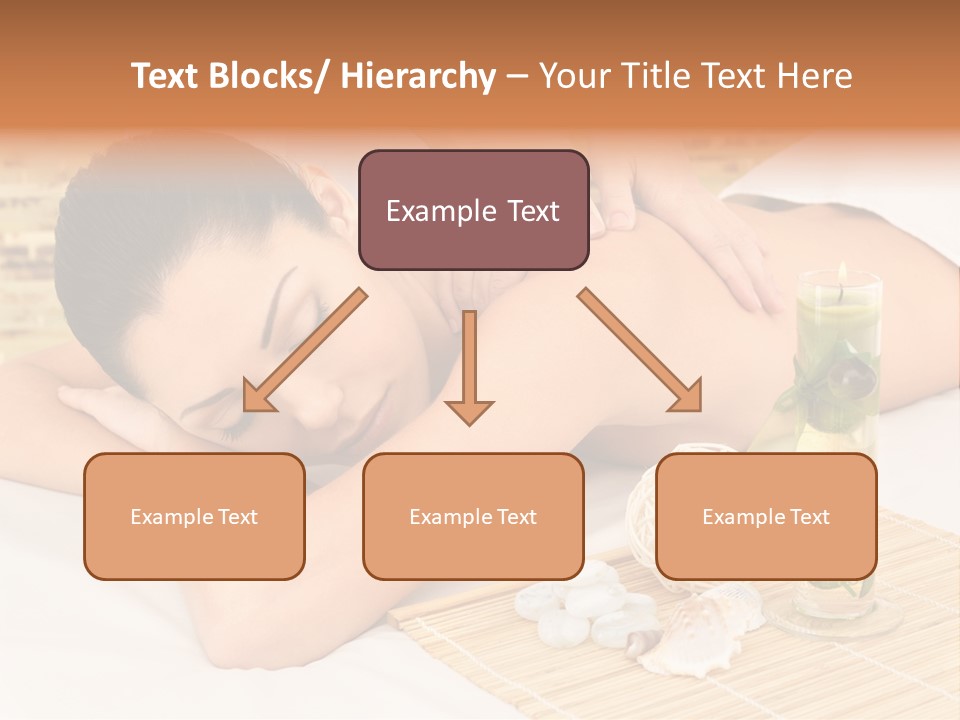 Text Blocks/ Hierarchy – Your Title Text Here

Example Text

Example Text

Example Text

Example Text